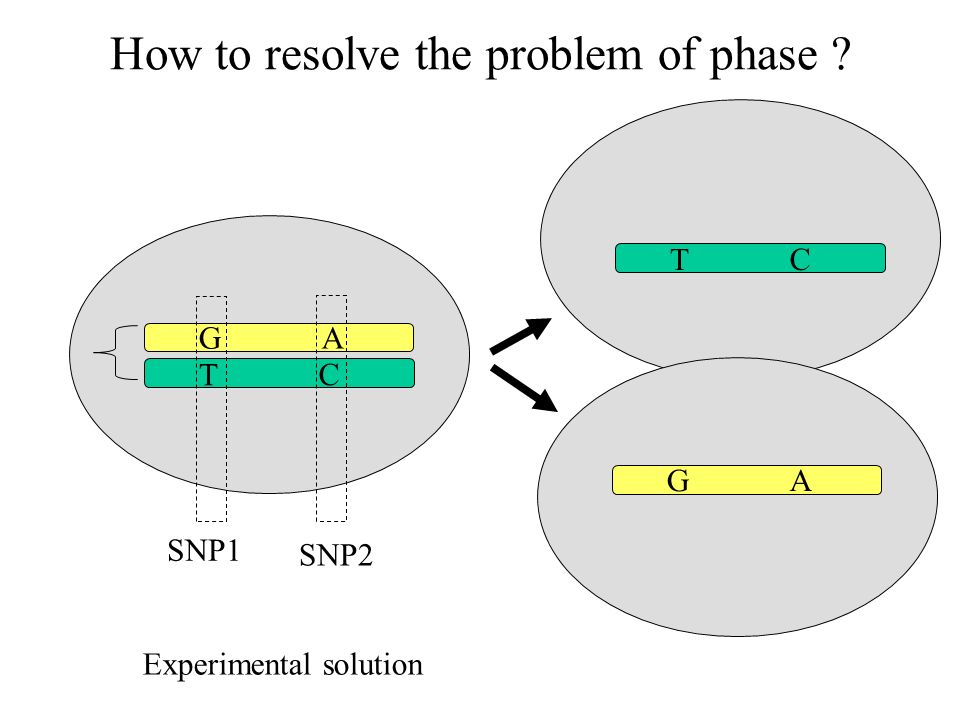 How to resolve the problem of phase ?

G A
T C

SNP1 SNP2

T C

G A

Experimental solution